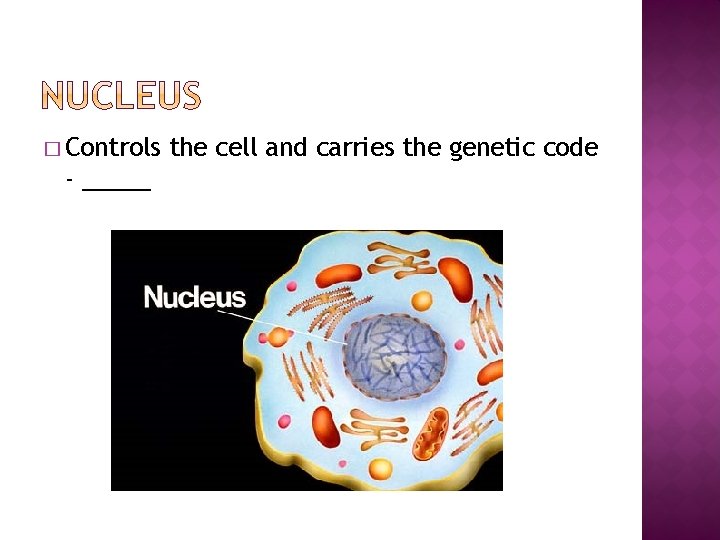 NUCLEUS

□ Controls the cell and carries the genetic code - ______

Nucleus